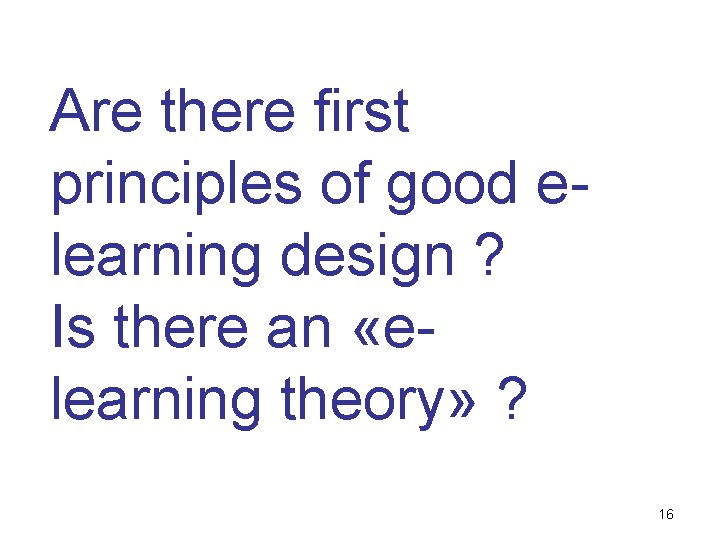 Are there first principles of good e-learning design ?
Is there an «e-learning theory» ?

16